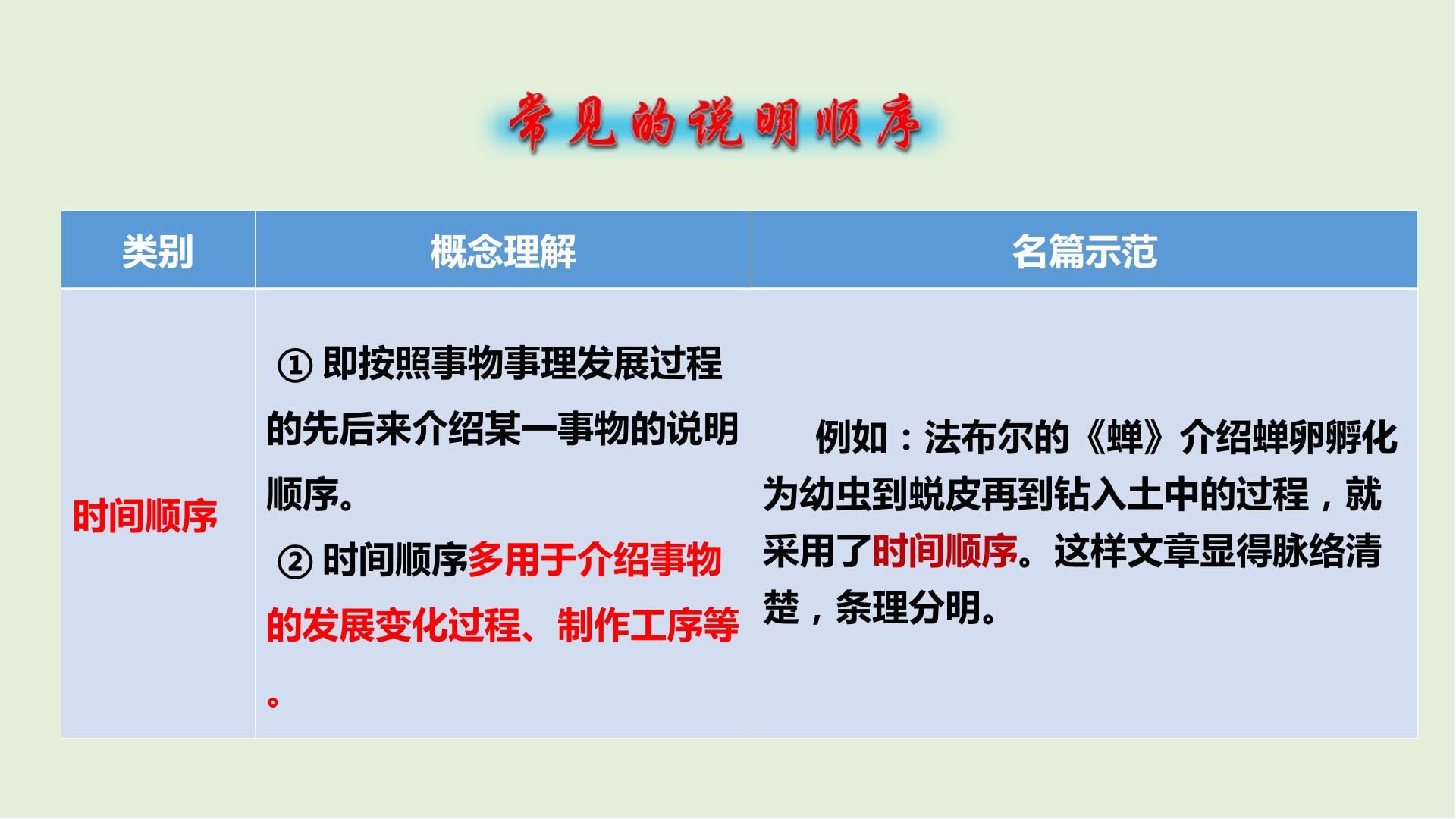 常见的说明顺序

| 类别 | 概念理解 | 名篇示范 |
|---|---|---|
| 时间顺序 | ① 即按照事物事理发展过程的先后来介绍某一事物的说明顺序。 ② 时间顺序多用于介绍事物的发展变化过程、制作工序等。 | 例如：法布尔的《蝉》介绍蝉卵孵化为幼虫到蜕皮再到钻入土中的过程，就采用了时间顺序。这样文章显得脉络清楚，条理分明。 |